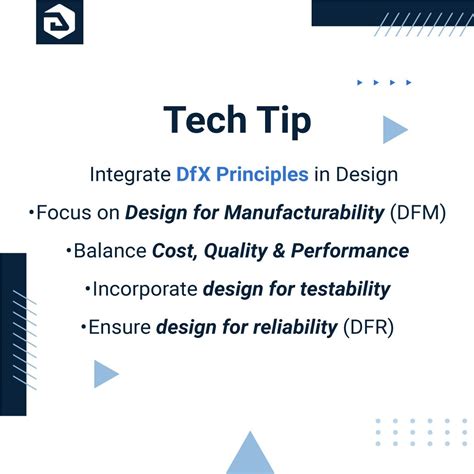 Tech Tip

Integrate DfX Principles in Design

•Focus on Design for Manufacturability (DFM)

•Balance Cost, Quality & Performance

•Incorporate design for testability

•Ensure design for reliability (DFR)